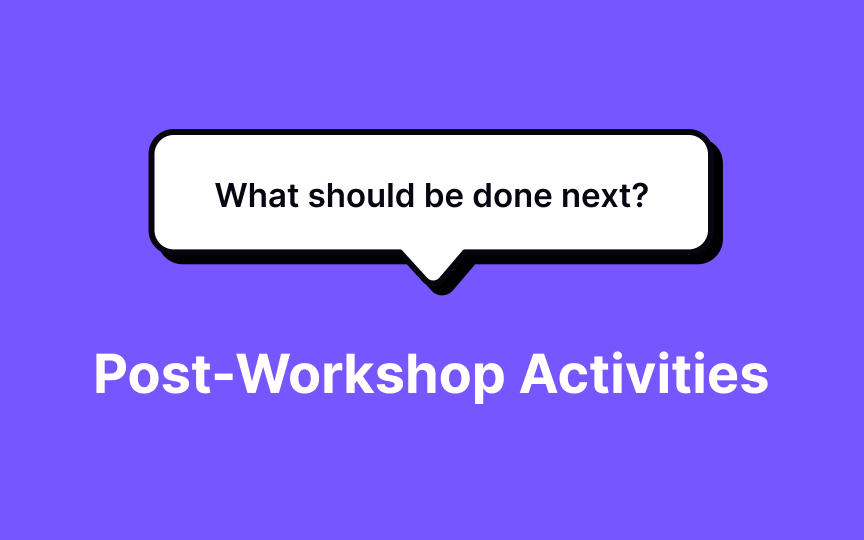 What should be done next?

Post-Workshop Activities